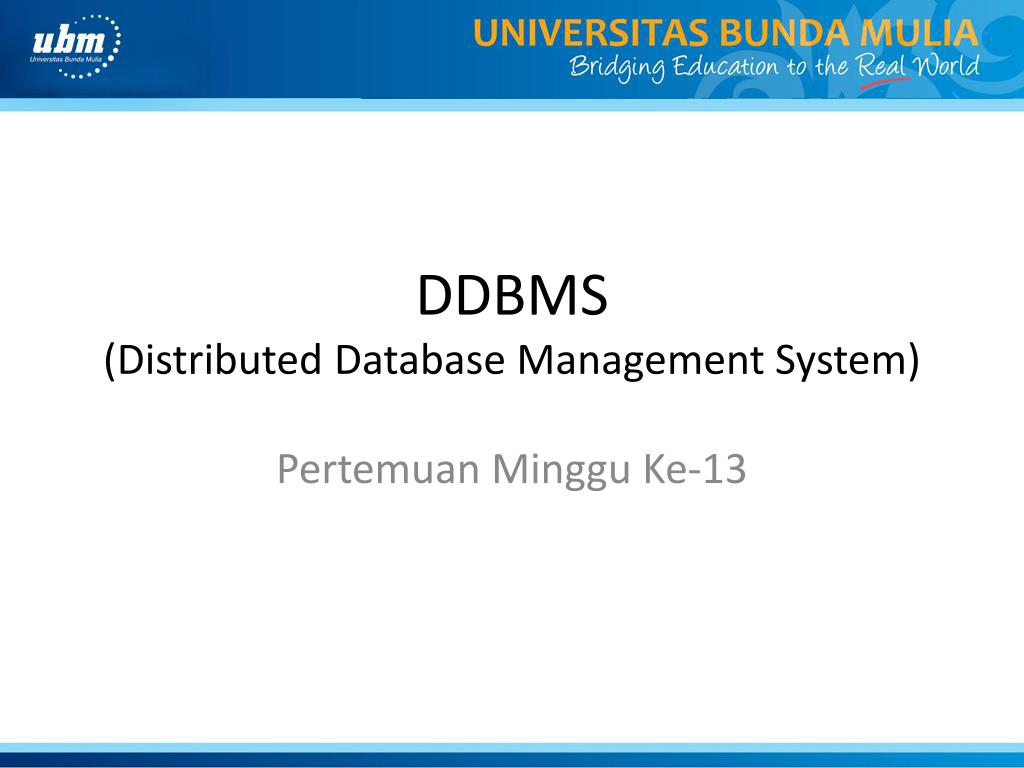 ubm
Universitas Bunda Mulia

UNIVERSITAS BUNDA MULIA
Bridging Education to the Real World

DDBMS
(Distributed Database Management System)

Pertemuan Minggu Ke-13